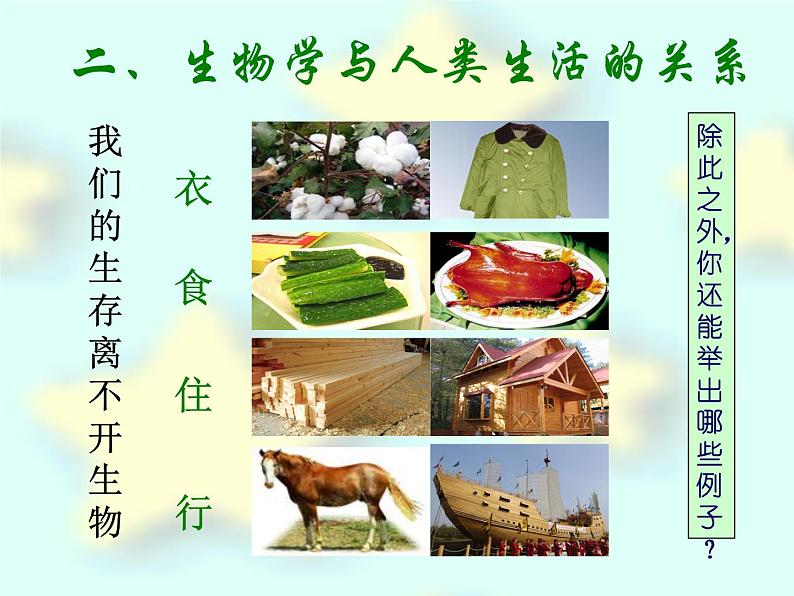 二、生物学与人类生活的关系

我们的生存离不开生物

衣

食

住

行

除此之外，你还能举出哪些例子？